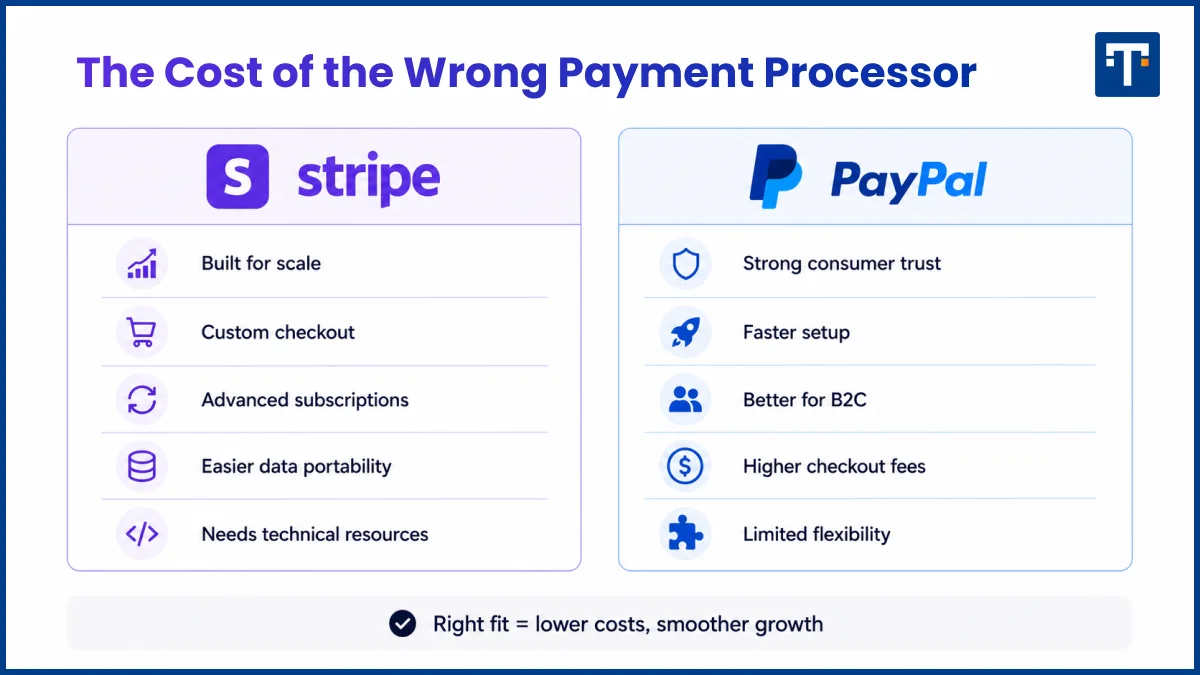 The Cost of the Wrong Payment Processor

T

S stripe

Built for scale

Custom checkout

Advanced subscriptions

Easier data portability

Needs technical resources

PayPal

Strong consumer trust

Faster setup

Better for B2C

Higher checkout fees

Limited flexibility

Right fit = lower costs, smoother growth